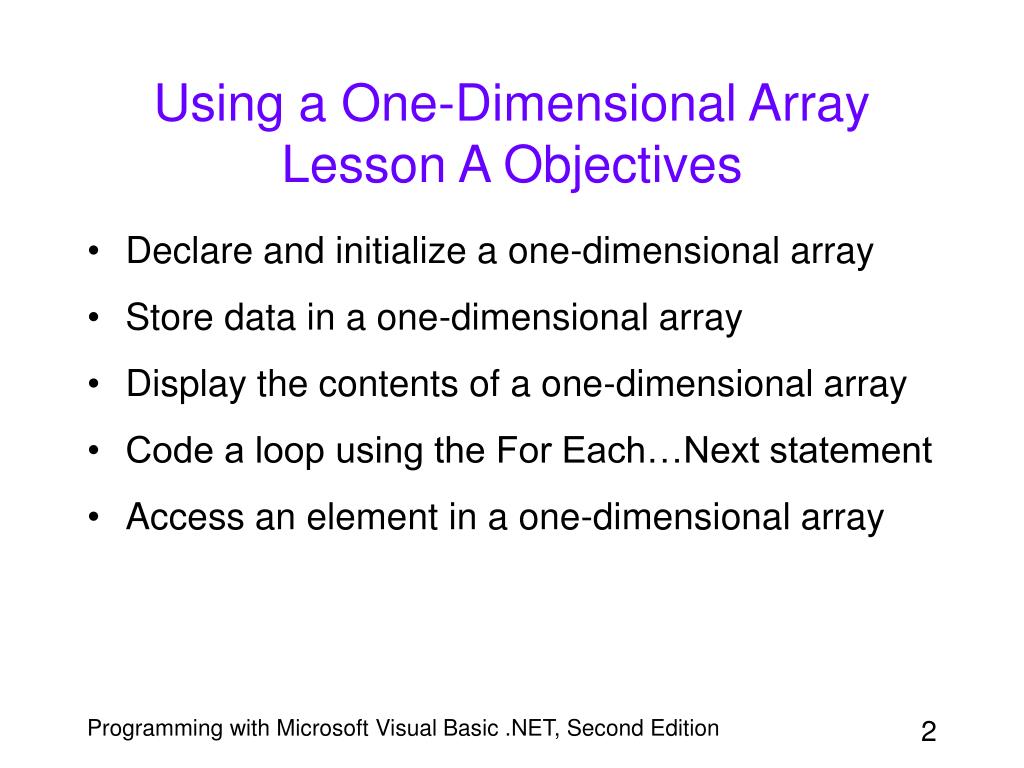 Using a One-Dimensional Array
Lesson A Objectives

• Declare and initialize a one-dimensional array
• Store data in a one-dimensional array
• Display the contents of a one-dimensional array
• Code a loop using the For Each…Next statement
• Access an element in a one-dimensional array

Programming with Microsoft Visual Basic .NET, Second Edition

2